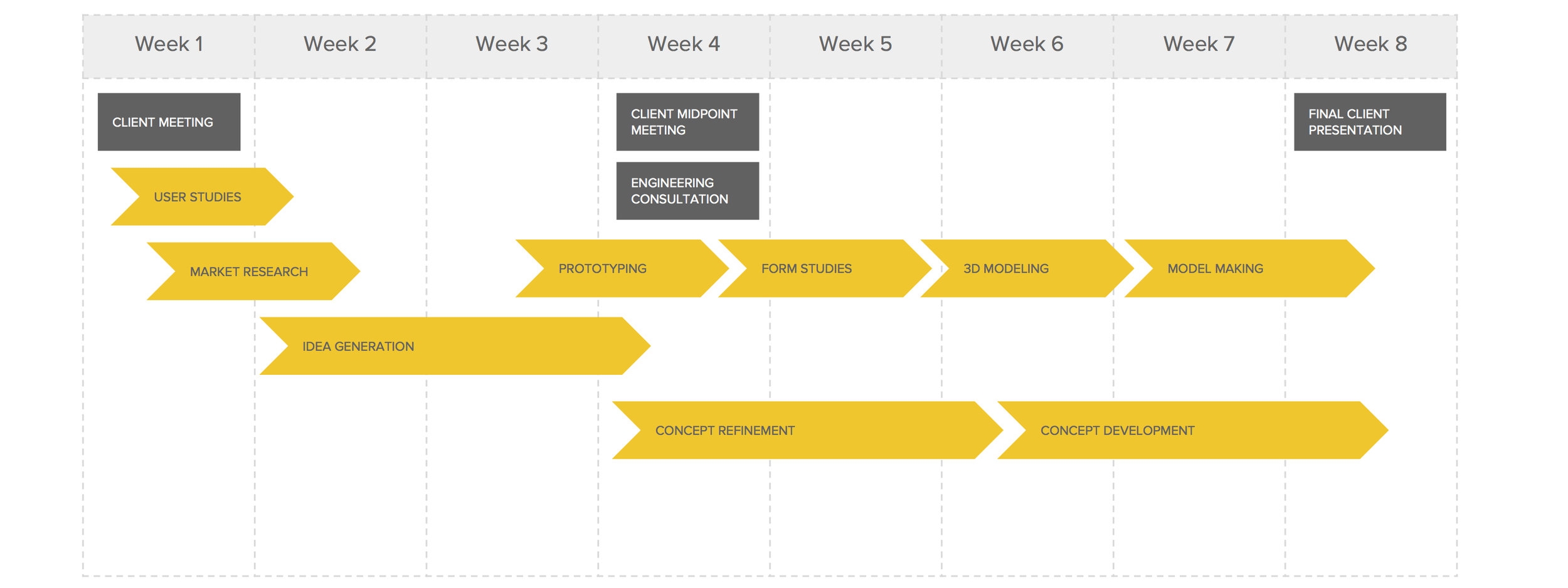 Week 1 Week 2 Week 3 Week 4 Week 5 Week 6 Week 7 Week 8

CLIENT MEETING

CLIENT MIDPOINT MEETING

FINAL CLIENT PRESENTATION

USER STUDIES

ENGINEERING CONSULTATION

MARKET RESEARCH

PROTOTYPING

FORM STUDIES

3D MODELING

MODEL MAKING

IDEA GENERATION

CONCEPT REFINEMENT

CONCEPT DEVELOPMENT